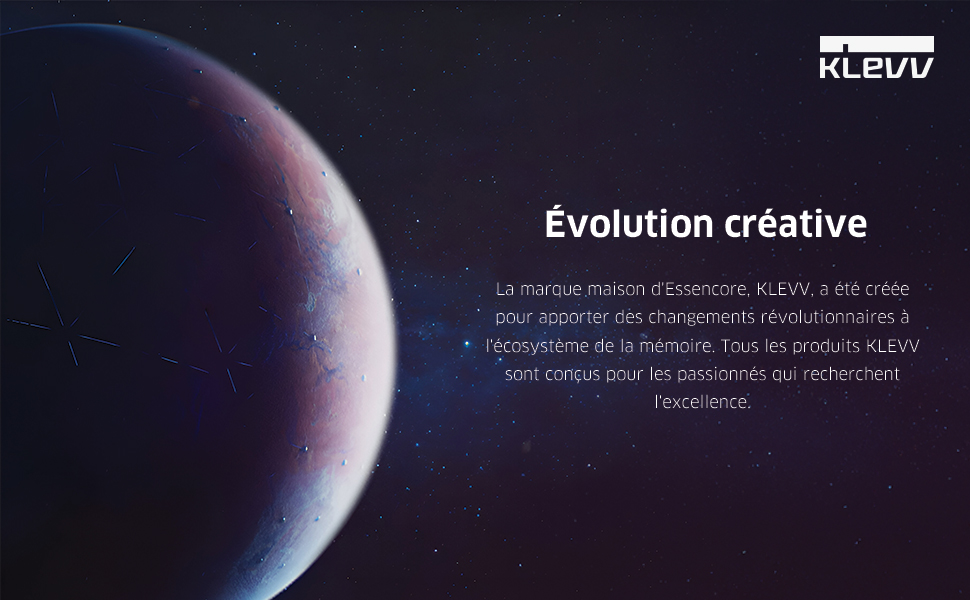 KLEVV

Évolution créative

La marque maison d'Essencore, KLEVV, a été créée pour apporter des changements révolutionnaires à l'écosystème de la mémoire. Tous les produits KLEVV sont conçus pour les passionnés qui recherchent l'excellence.